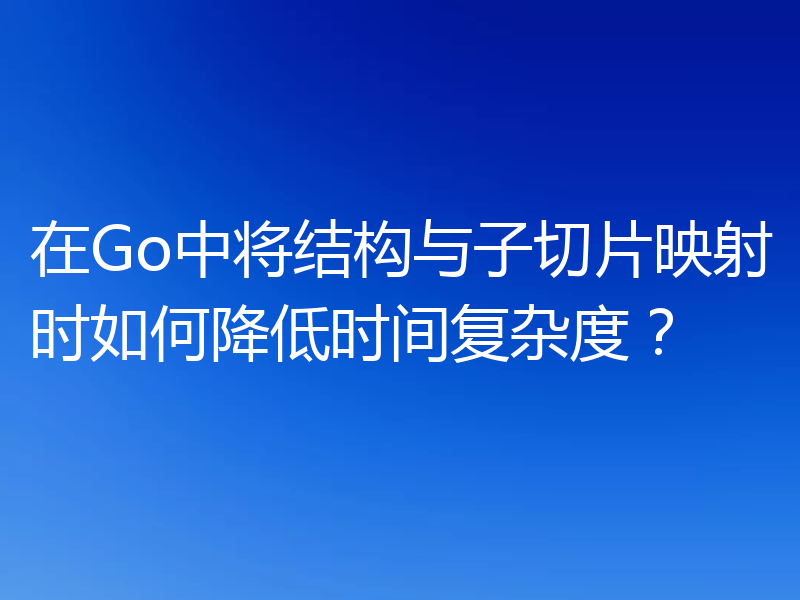 在Go中将结构与子切片映射时如何降低时间复杂度？